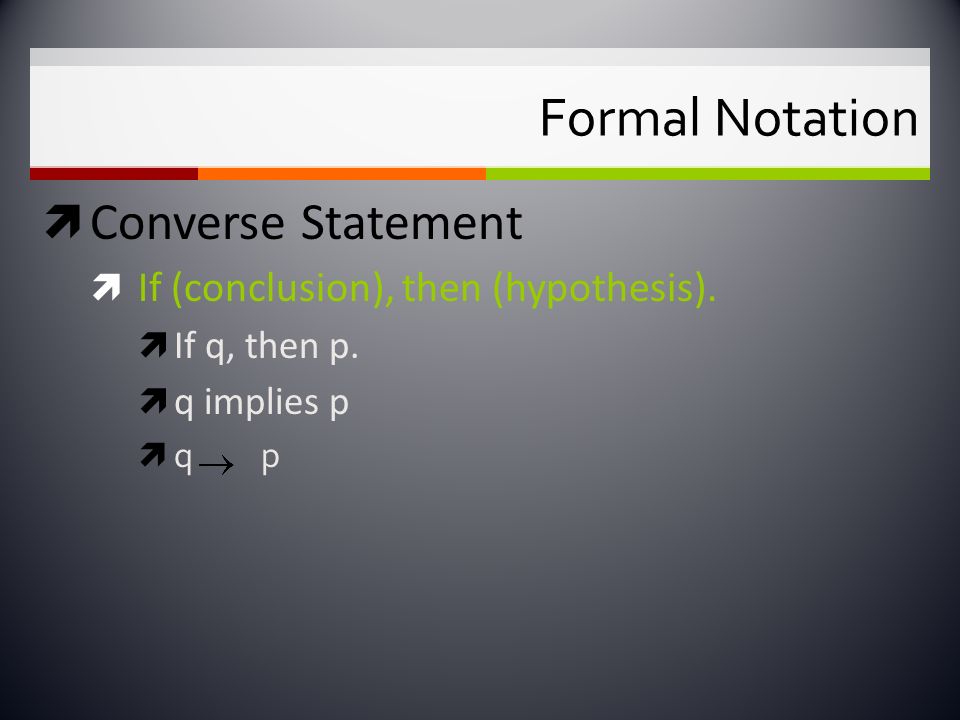 Formal Notation

Converse Statement

If (conclusion), then (hypothesis).

If q, then p.

q implies p

$q \rightarrow p$